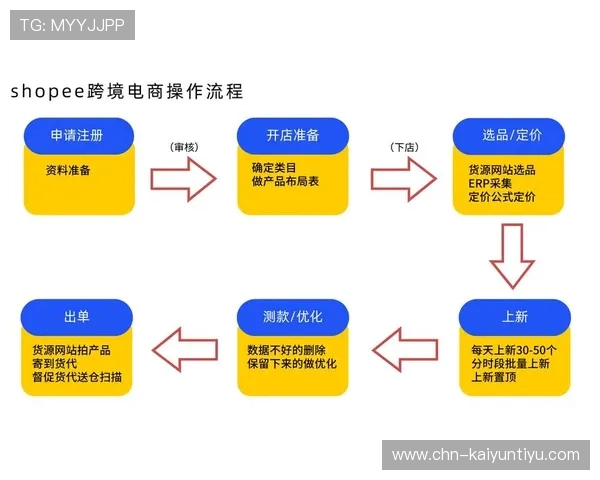 TG: MYYJJPP

shopee跨境电商操作流程

申请注册
资料准备

（审核）

开店准备
确定类目
做产品布局表

（下店）

选品/定价
货源网站选品
ERP采集
定价公式定价

上新
每天上新30-50个
分时段批量上新
上新置顶

测款/优化
数据不好的删除
保留下来的做优化

出单
货源网站拍产品
寄到货代
督促货代送仓扫描

www.chn-kaiyuntiyu.com